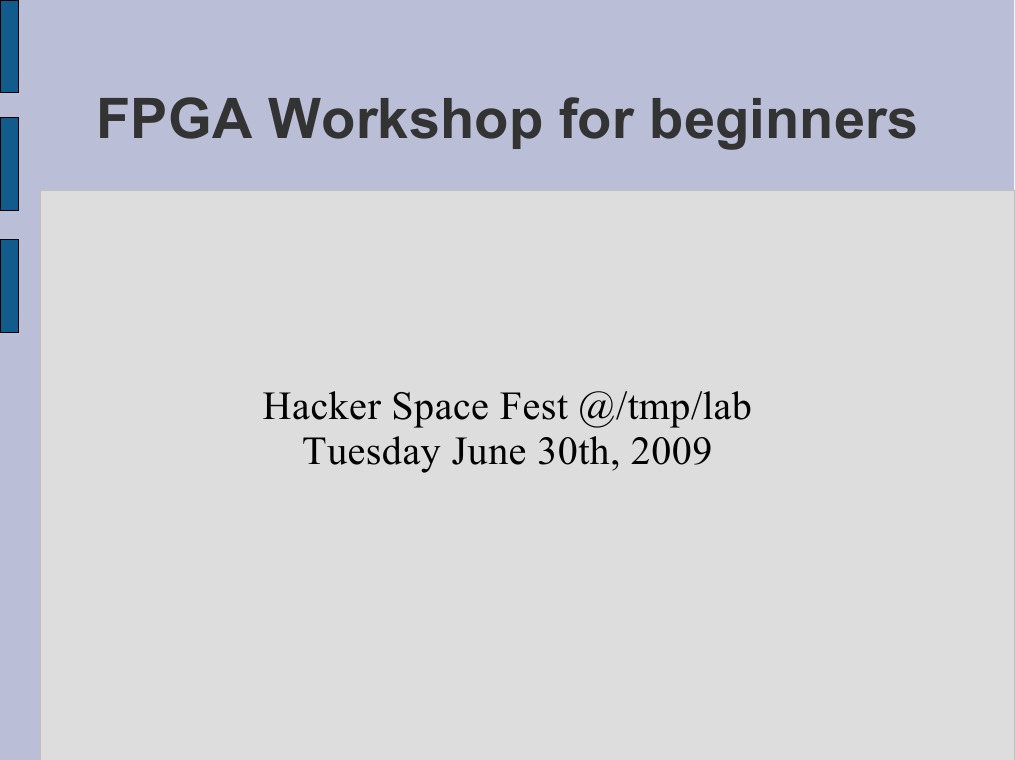 FPGA Workshop for beginners

Hacker Space Fest @/tmp/lab
Tuesday June 30th, 2009